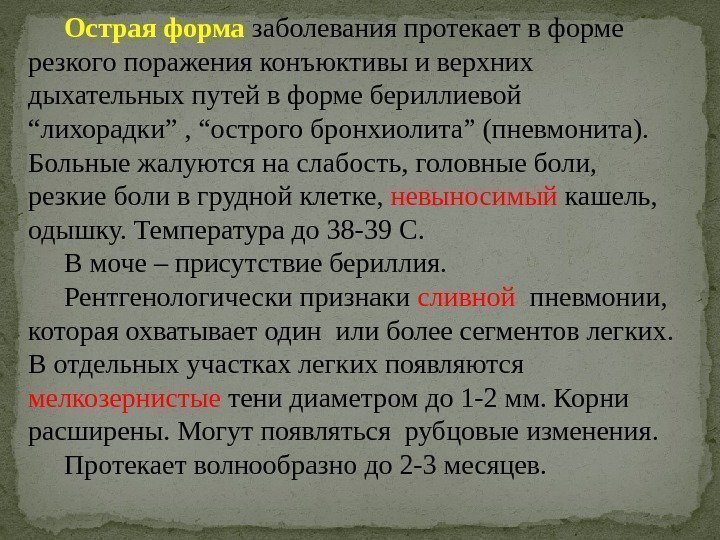 Острая форма заболевания протекает в форме резкого поражения конъюктивы и верхних дыхательных путей в форме бериллиевой “лихорадки” , “острого бронхиолита” (пневмонита). Больные жалуются на слабость, головные боли, резкие боли в грудной клетке, невыносимый кашель, одышку. Температура до 38-39 С.

В моче – присутствие бериллия.

Рентгенологически признаки сливной пневмонии, которая охватывает один или более сегментов легких. В отдельных участках легких появляются мелкозернистые тени диаметром до 1-2 мм. Корни расширены. Могут появляться рубцовые изменения.

Протекает волнообразно до 2-3 месяцев.